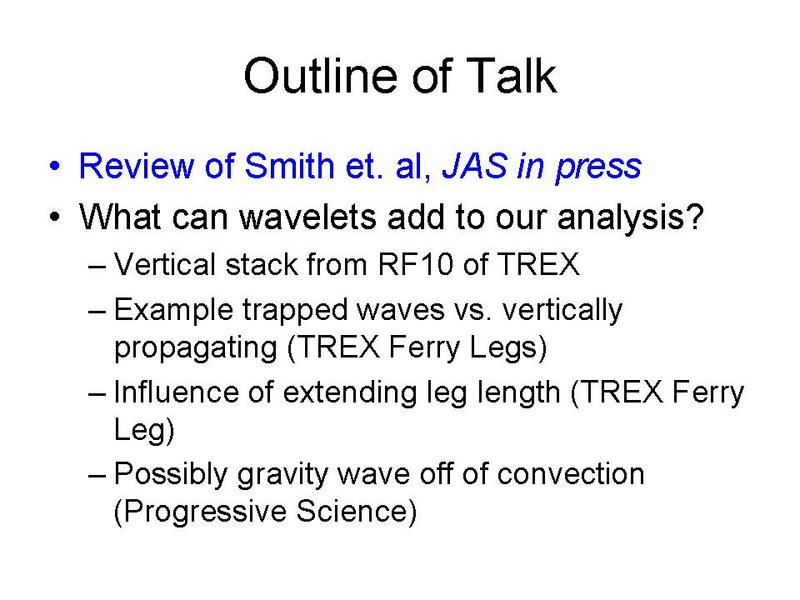 Outline of Talk

• Review of Smith et. al, JAS in press
• What can wavelets add to our analysis?
– Vertical stack from RF10 of TREX
– Example trapped waves vs. vertically propagating (TREX Ferry Legs)
– Influence of extending leg length (TREX Ferry Leg)
– Possibly gravity wave off of convection (Progressive Science)